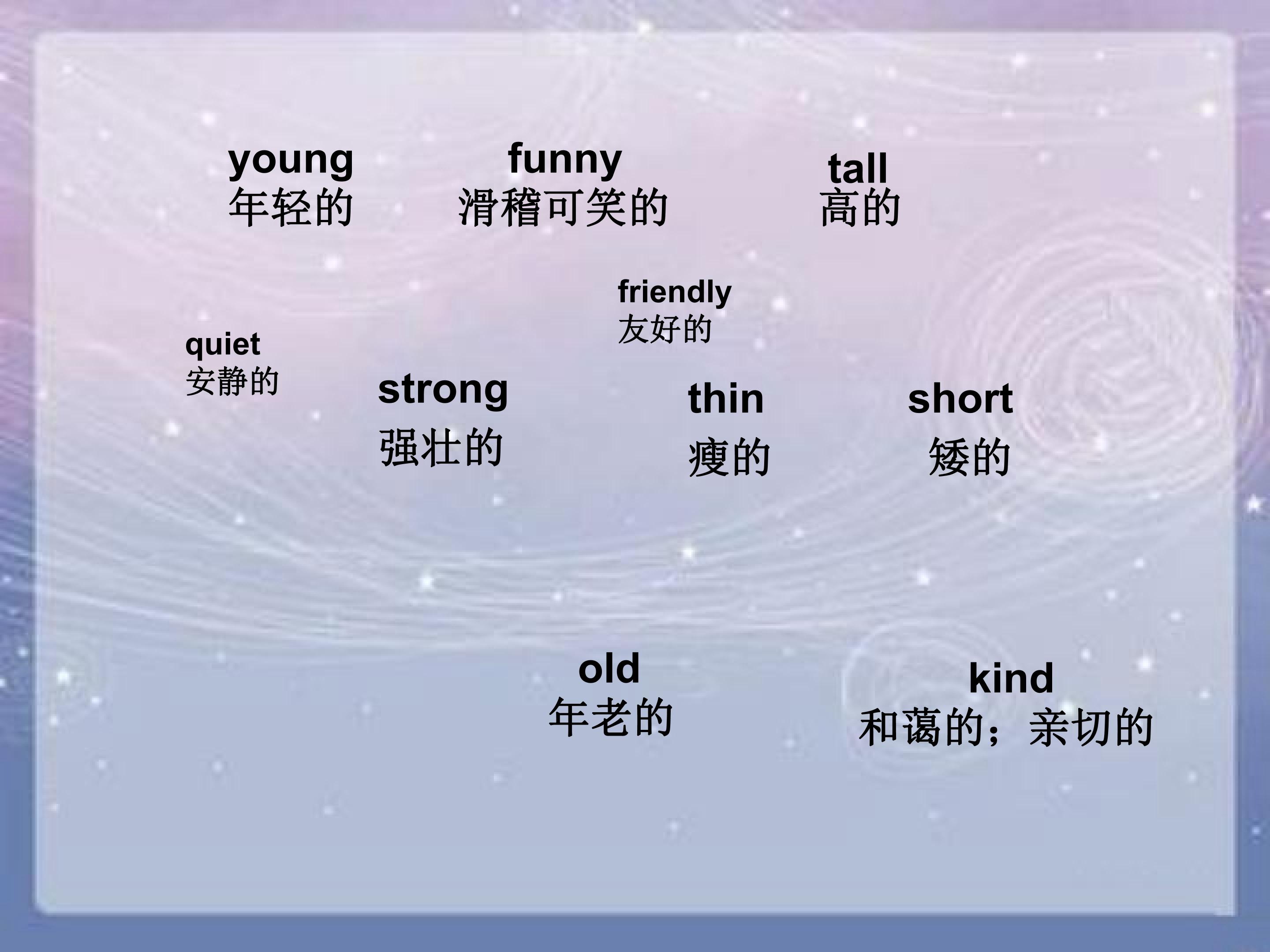 young
年轻的

funny
滑稽可笑的

tall
高的

friendly
友好的

quiet
安静的

strong
强壮的

thin
瘦的

short
矮的

old
年老的

kind
和蔼的；亲切的